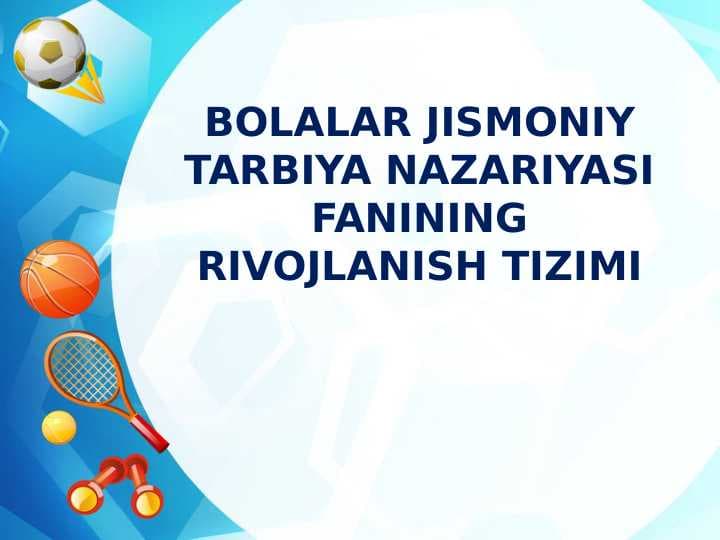 BOLALAR JISMONIY TARBIYA NAZARIYASI FANINING RIVOJLANISH TIZIMI